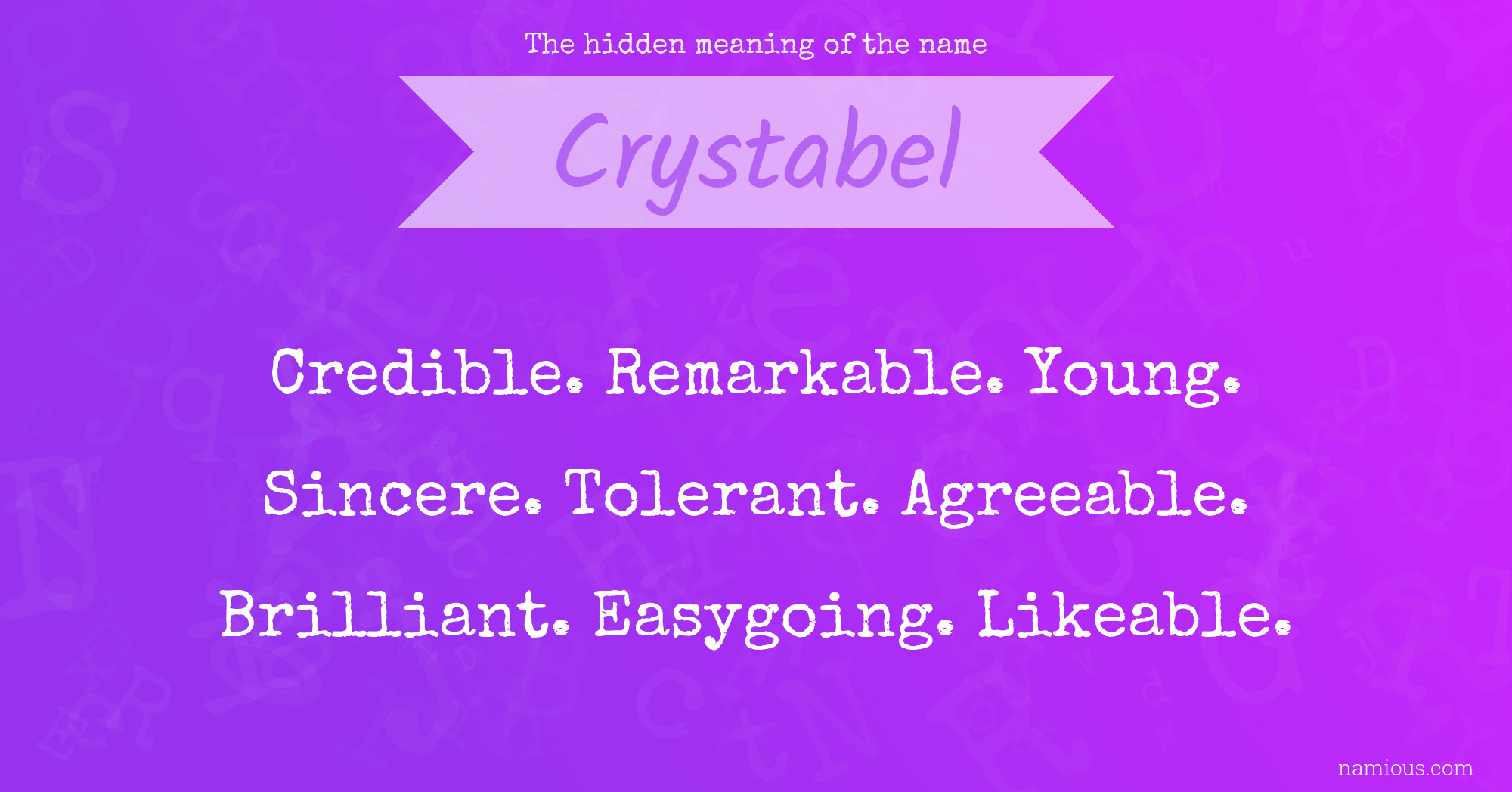 The hidden meaning of the name

Crystabel

Credible. Remarkable. Young.

Sincere. Tolerant. Agreeable.

Brilliant. Easygoing. Likeable.

namious.com